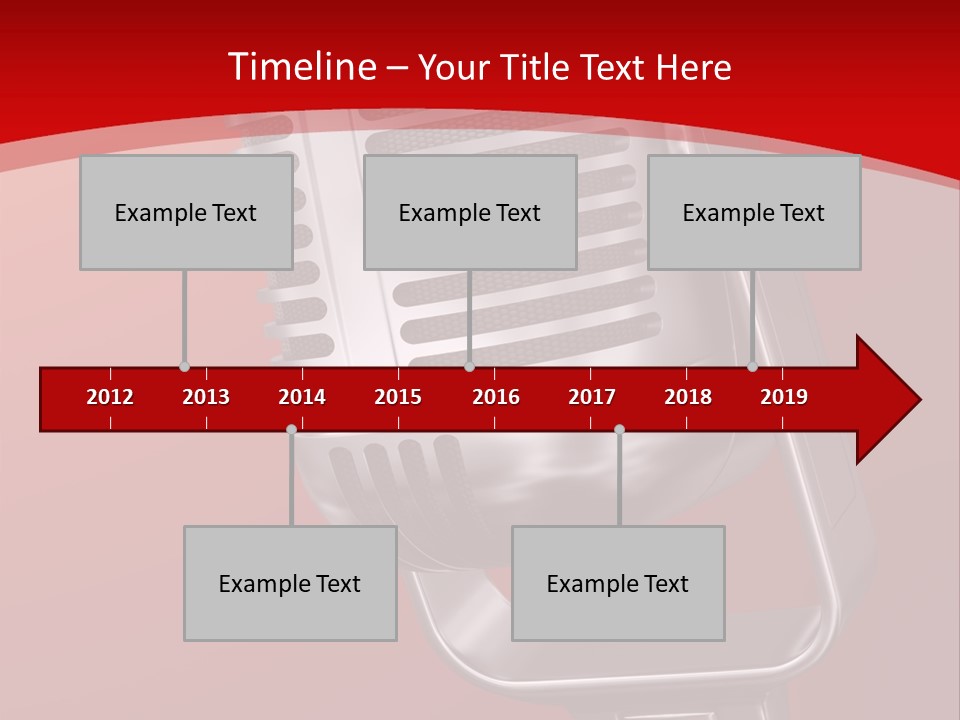 Timeline – Your Title Text Here

Example Text

Example Text

Example Text

2012 2013 2014 2015 2016 2017 2018 2019

Example Text

Example Text